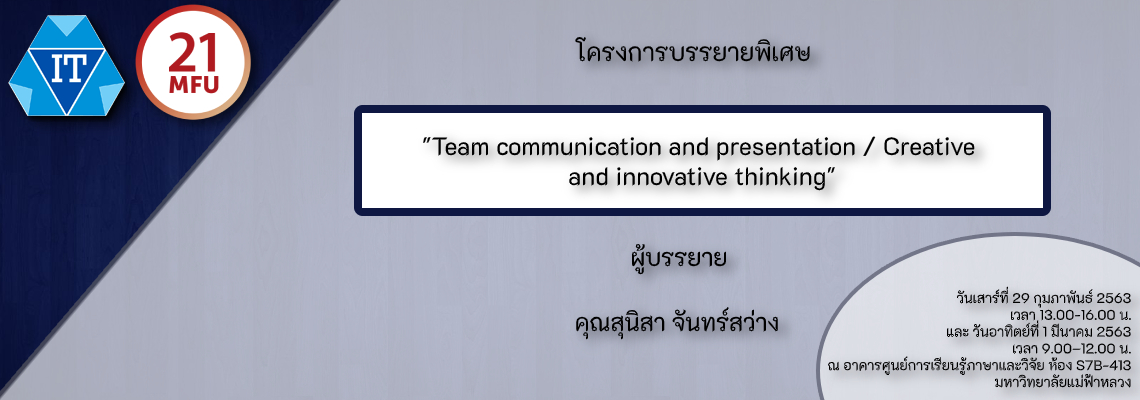 IT

21
MFU

โครงการบรรยายพิเศษ

"Team communication and presentation / Creative and innovative thinking"

ผู้บรรยาย

คุณสุนิสา จันทร์สว่าง

วันเสาร์ที่ 29 กุมภาพันธ์ 2563
เวลา 13.00-16.00 น.
และ วันอาทิตย์ที่ 1 มีนาคม 2563
เวลา 9.00-12.00 น.
ณ อาคารศูนย์การเรียนรู้ภาษาและวิจัย ห้อง S7B-413
มหาวิทยาลัยแม่ฟ้าหลวง